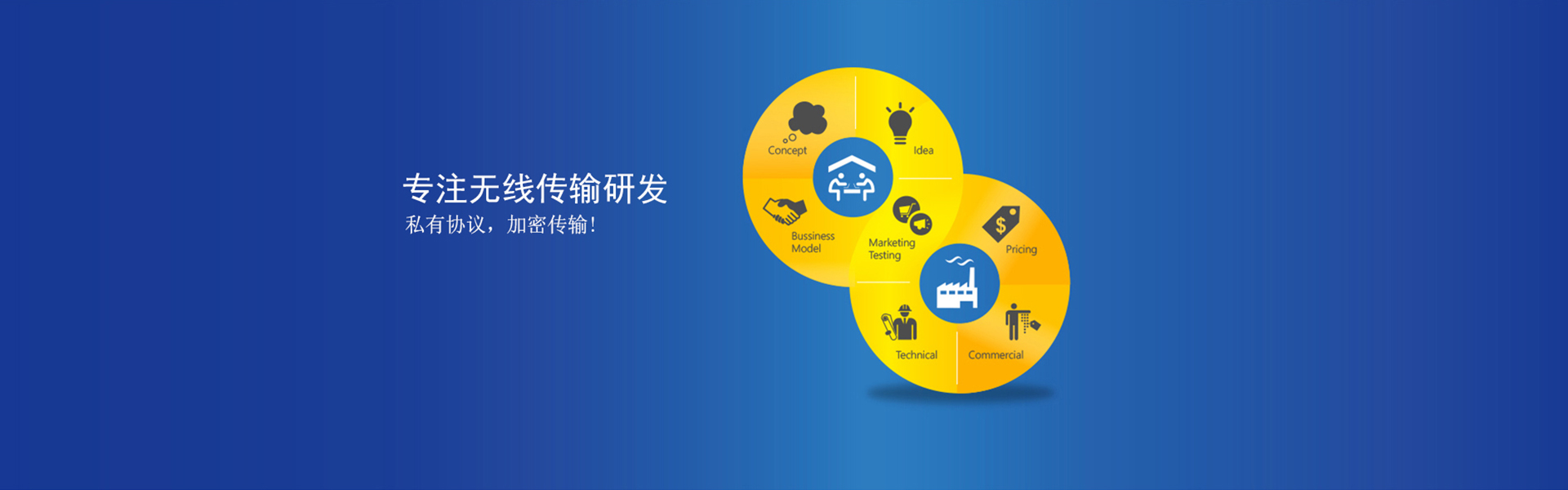 专注无线传输研发
私有协议，加密传输！

Concept
Idea
Bussiness Model
Marketing Testing
Pricing
Technical
Commercial